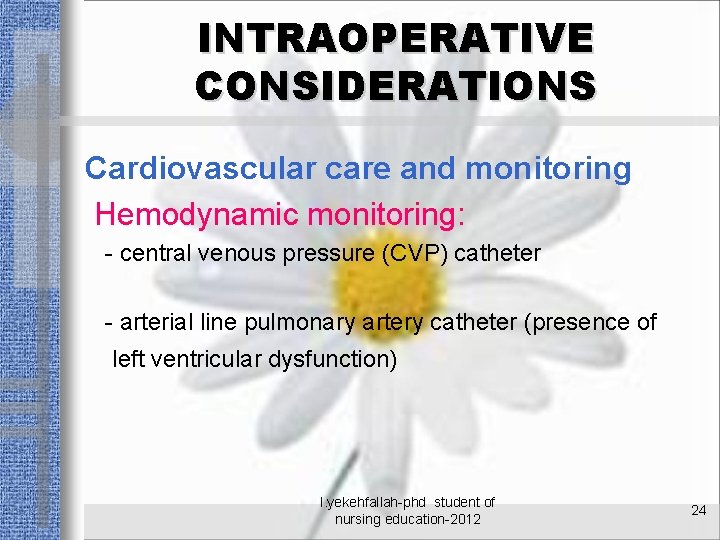 INTRAOPERATIVE CONSIDERATIONS

Cardiovascular care and monitoring

Hemodynamic monitoring:

- central venous pressure (CVP) catheter

- arterial line pulmonary artery catheter (presence of left ventricular dysfunction)

l.yekehfallah-phd student of nursing education-2012

24